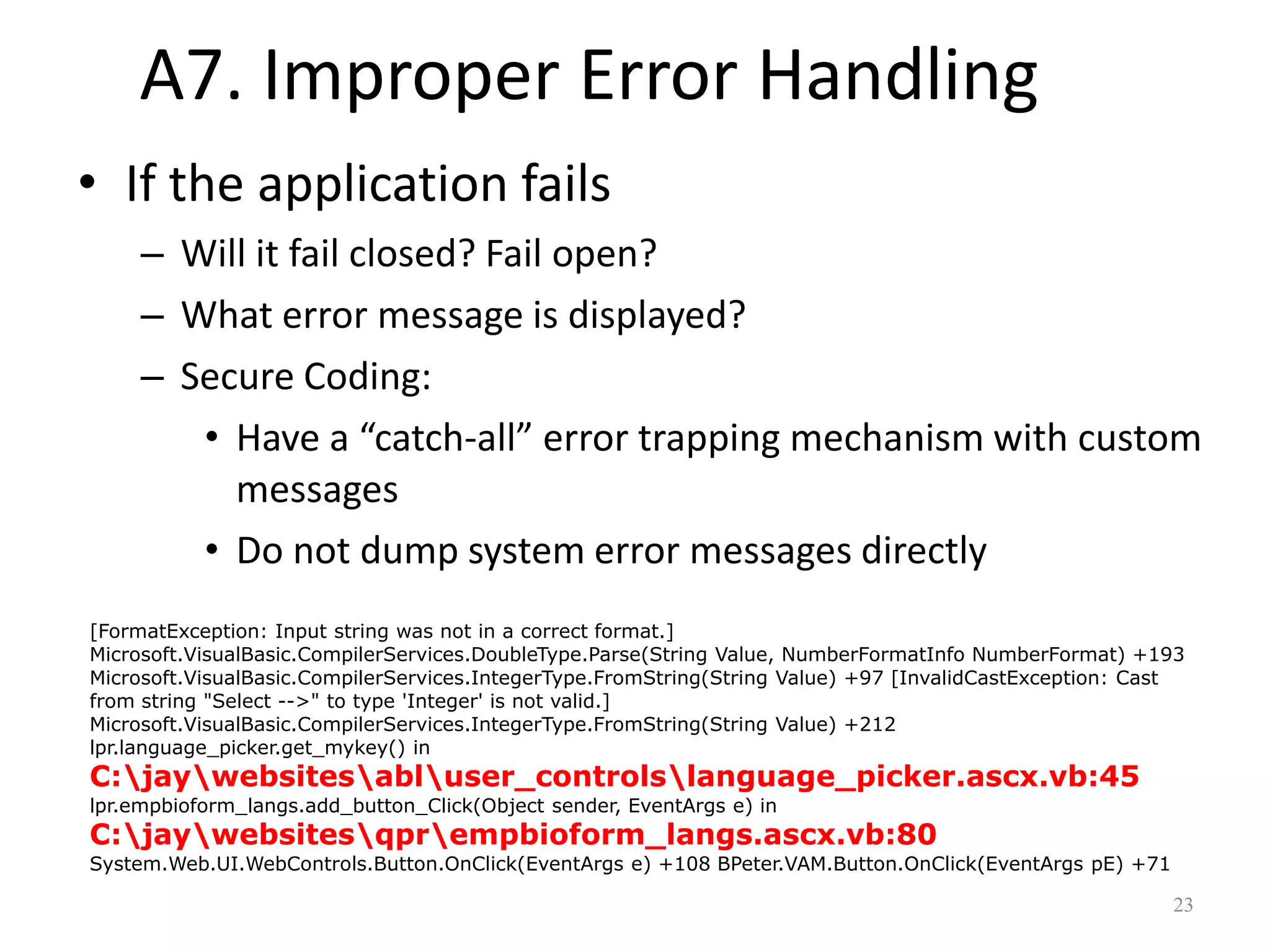 A7. Improper Error Handling

• If the application fails
– Will it fail closed? Fail open?
– What error message is displayed?
– Secure Coding:
• Have a “catch-all” error trapping mechanism with custom messages
• Do not dump system error messages directly

[FormatException: Input string was not in a correct format.]
Microsoft.VisualBasic.CompilerServices.DoubleType.Parse(String Value, NumberFormatInfo NumberFormat) +193
Microsoft.VisualBasic.CompilerServices.IntegerType.FromString(String Value) +97 [InvalidCastException: Cast from string "Select -->" to type 'Integer' is not valid.]
Microsoft.VisualBasic.CompilerServices.IntegerType.FromString(String Value) +212
lpr.language_picker.get_mykey() in
C:\jay\websites\abl\user_controls\language_picker.ascx.vb:45
lpr.empbioform_langs.add_button_Click(Object sender, EventArgs e) in
C:\jay\websites\qpr\empbioform_langs.ascx.vb:80
System.Web.UI.WebControls.Button.OnClick(EventArgs e) +108 BPeter.VAM.Button.OnClick(EventArgs pE) +71

23